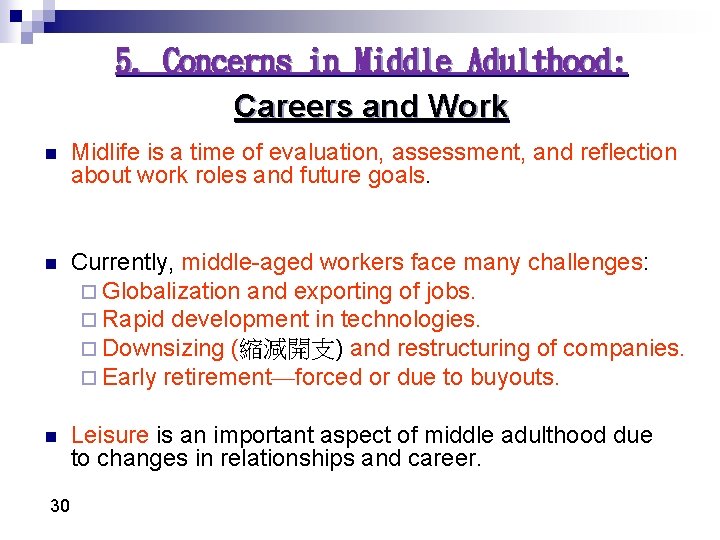 5. Concerns in Middle Adulthood:

Careers and Work

■ Midlife is a time of evaluation, assessment, and reflection about work roles and future goals.

■ Currently, middle-aged workers face many challenges:
□ Globalization and exporting of jobs.
□ Rapid development in technologies.
□ Downsizing (縮減開支) and restructuring of companies.
□ Early retirement—forced or due to buyouts.

■ Leisure is an important aspect of middle adulthood due to changes in relationships and career.

30